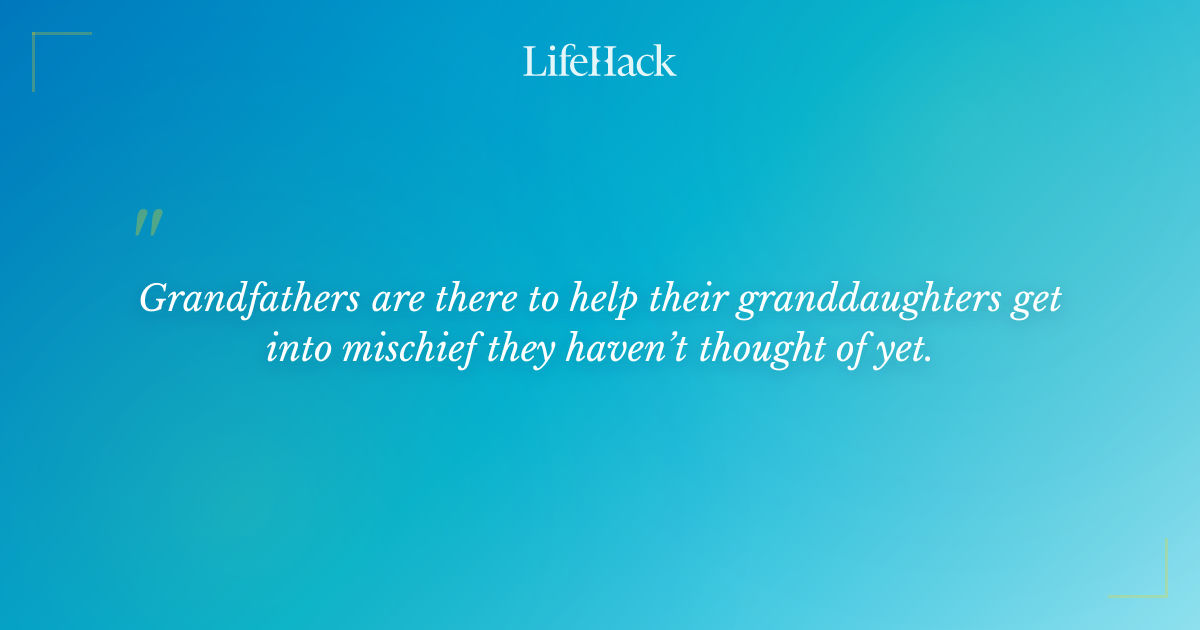 LifeHack

"

Grandfathers are there to help their granddaughters get into mischief they haven't thought of yet.